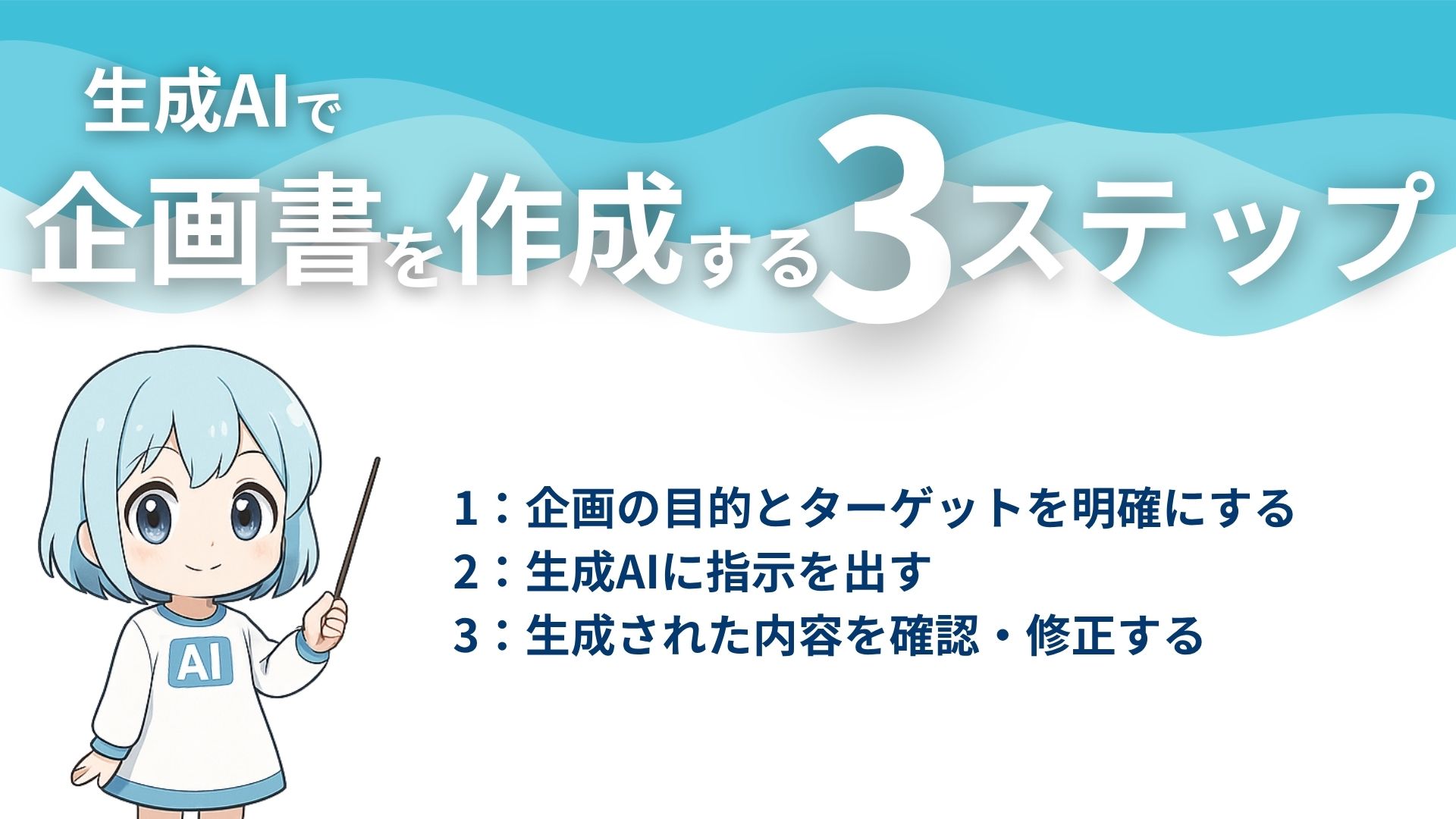 生成AIで
企画書を作成する3ステップ

AI

1：企画の目的とターゲットを明確にする
2：生成AIに指示を出す
3：生成された内容を確認・修正する